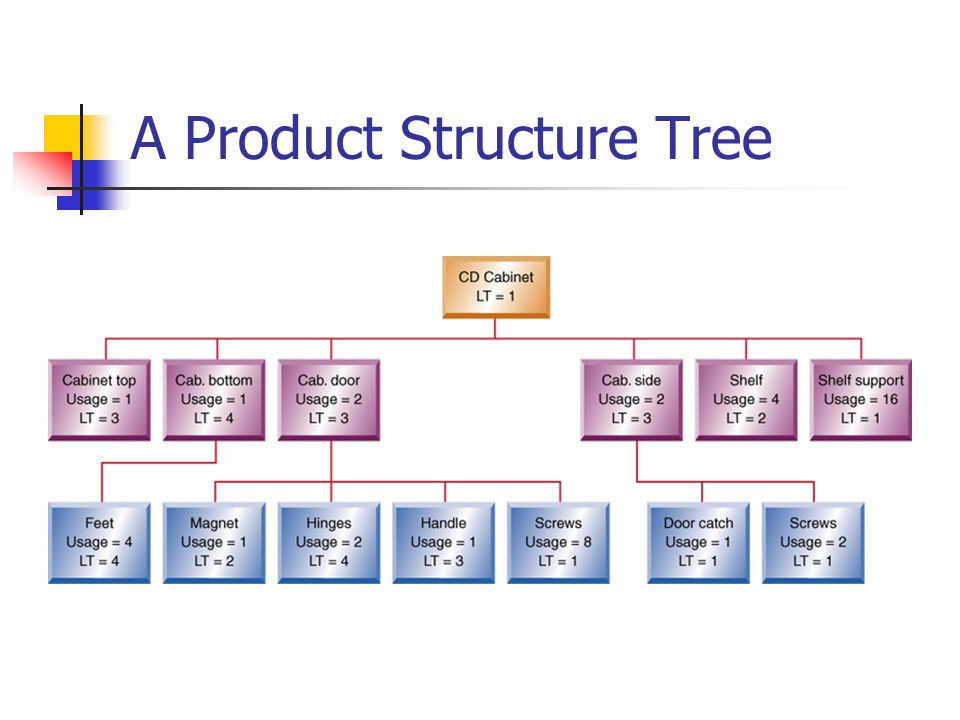 A Product Structure Tree

CD Cabinet
LT = 1

Cabinet top
Usage = 1
LT = 3

Cab. bottom
Usage = 1
LT = 4

Cab. door
Usage = 2
LT = 3

Cab. side
Usage = 2
LT = 3

Shelf
Usage = 4
LT = 2

Shelf support
Usage = 16
LT = 1

Feet
Usage = 4
LT = 4

Magnet
Usage = 1
LT = 2

Hinges
Usage = 2
LT = 4

Handle
Usage = 1
LT = 3

Screws
Usage = 8
LT = 1

Door catch
Usage = 1
LT = 1

Screws
Usage = 2
LT = 1